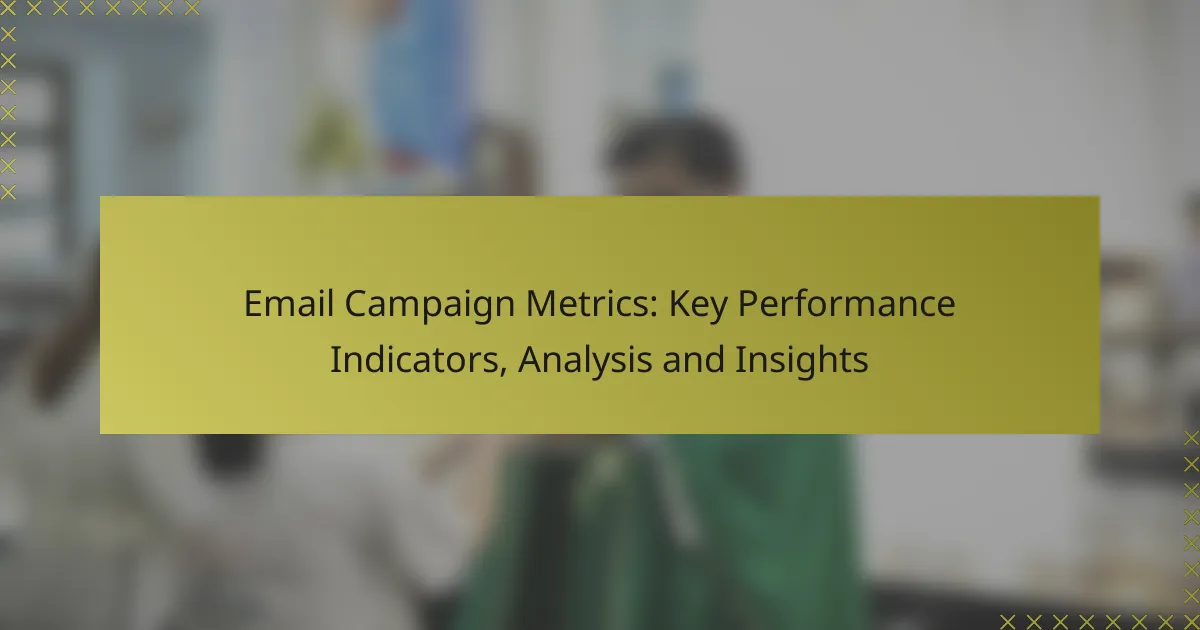 Email Campaign Metrics: Key Performance Indicators, Analysis and Insights